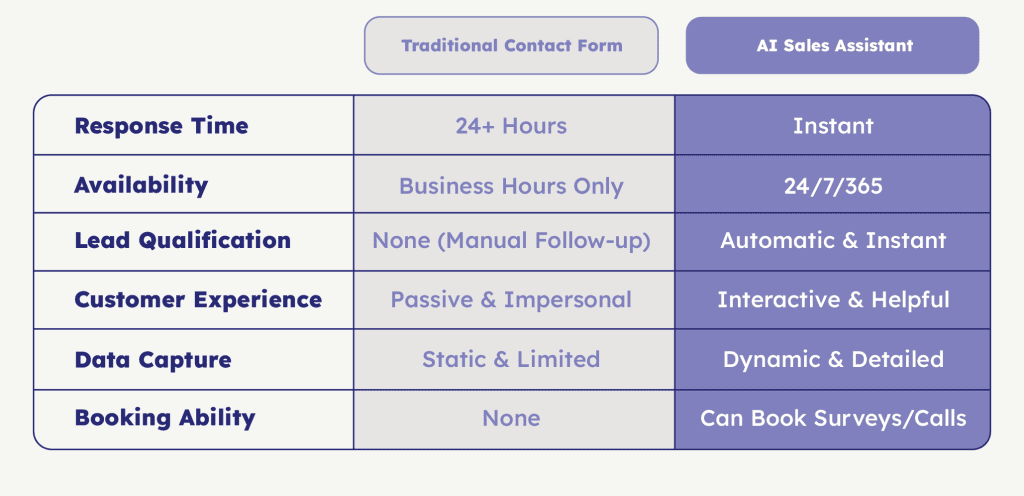 |  | Traditional Contact Form | AI Sales Assistant |
|---|---|---|
| Response Time | 24+ Hours | Instant |
| Availability | Business Hours Only | 24/7/365 |
| Lead Qualification | None (Manual Follow-up) | Automatic & Instant |
| Customer Experience | Passive & Impersonal | Interactive & Helpful |
| Data Capture | Static & Limited | Dynamic & Detailed |
| Booking Ability | None | Can Book Surveys/Calls |